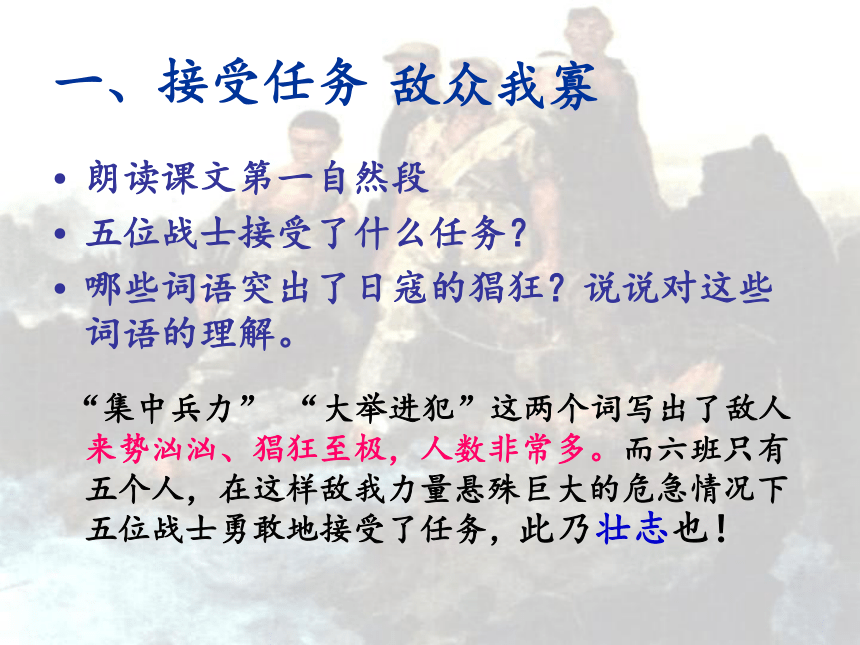 一、接受任务 敌众我寡

• 朗读课文第一自然段
• 五位战士接受了什么任务？
• 哪些词语突出了日寇的猖狂？说说对这些词语的理解。

“集中兵力” “大举进犯”这两个词写出了敌人来势汹汹、猖狂至极，人数非常多。而六班只有五个人，在这样敌我力量悬殊巨大的危急情况下五位战士勇敢地接受了任务，此乃壮志也！